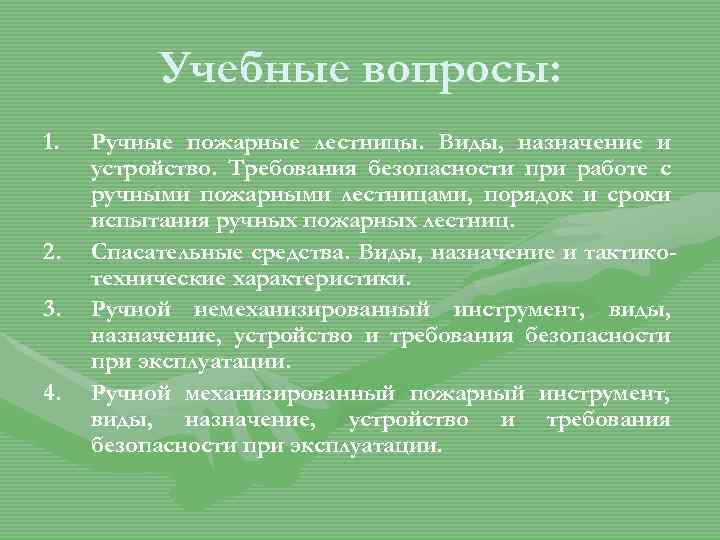 Учебные вопросы:

1. Ручные пожарные лестницы. Виды, назначение и устройство. Требования безопасности при работе с ручными пожарными лестницами, порядок и сроки испытания ручных пожарных лестниц.

2. Спасательные средства. Виды, назначение и тактико-технические характеристики.

3. Ручной немеханизированный инструмент, виды, назначение, устройство и требования безопасности при эксплуатации.

4. Ручной механизированный пожарный инструмент, виды, назначение, устройство и требования безопасности при эксплуатации.